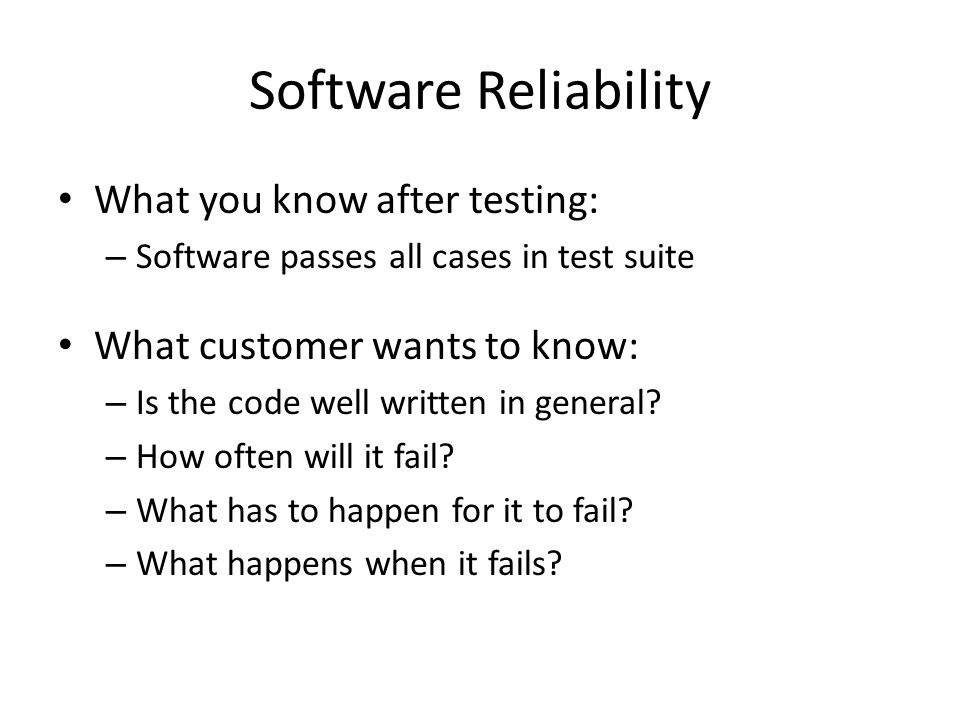 Software Reliability

• What you know after testing:
– Software passes all cases in test suite

• What customer wants to know:
– Is the code well written in general?
– How often will it fail?
– What has to happen for it to fail?
– What happens when it fails?